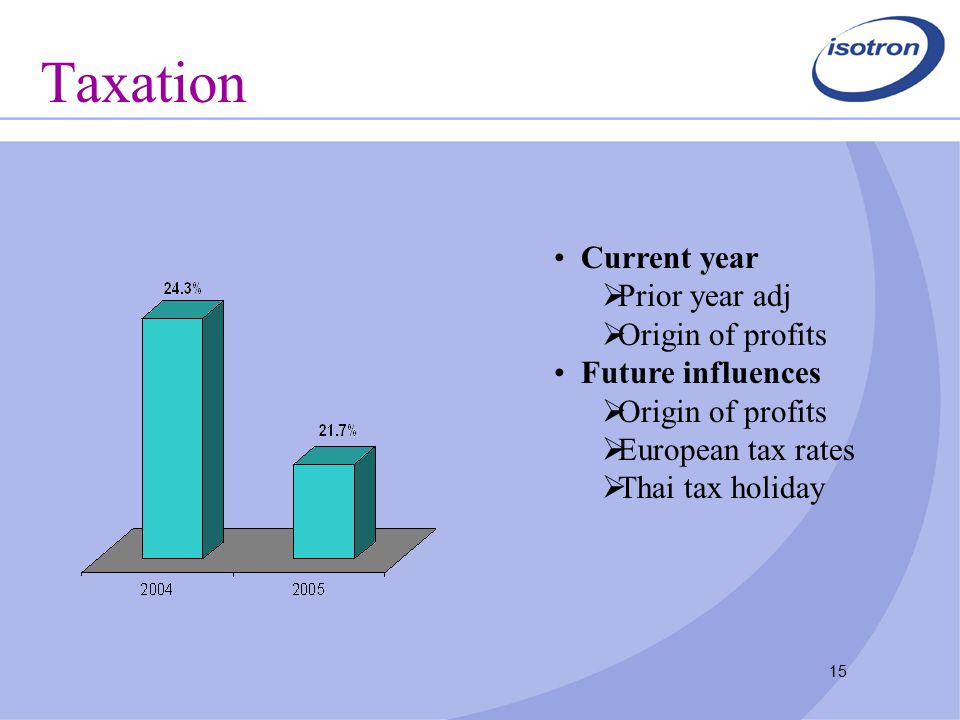 Taxation

isotron

24.3%

21.7%

2004

2005

• Current year
➢Prior year adj
➢Origin of profits
• Future influences
➢Origin of profits
➢European tax rates
➢Thai tax holiday

15